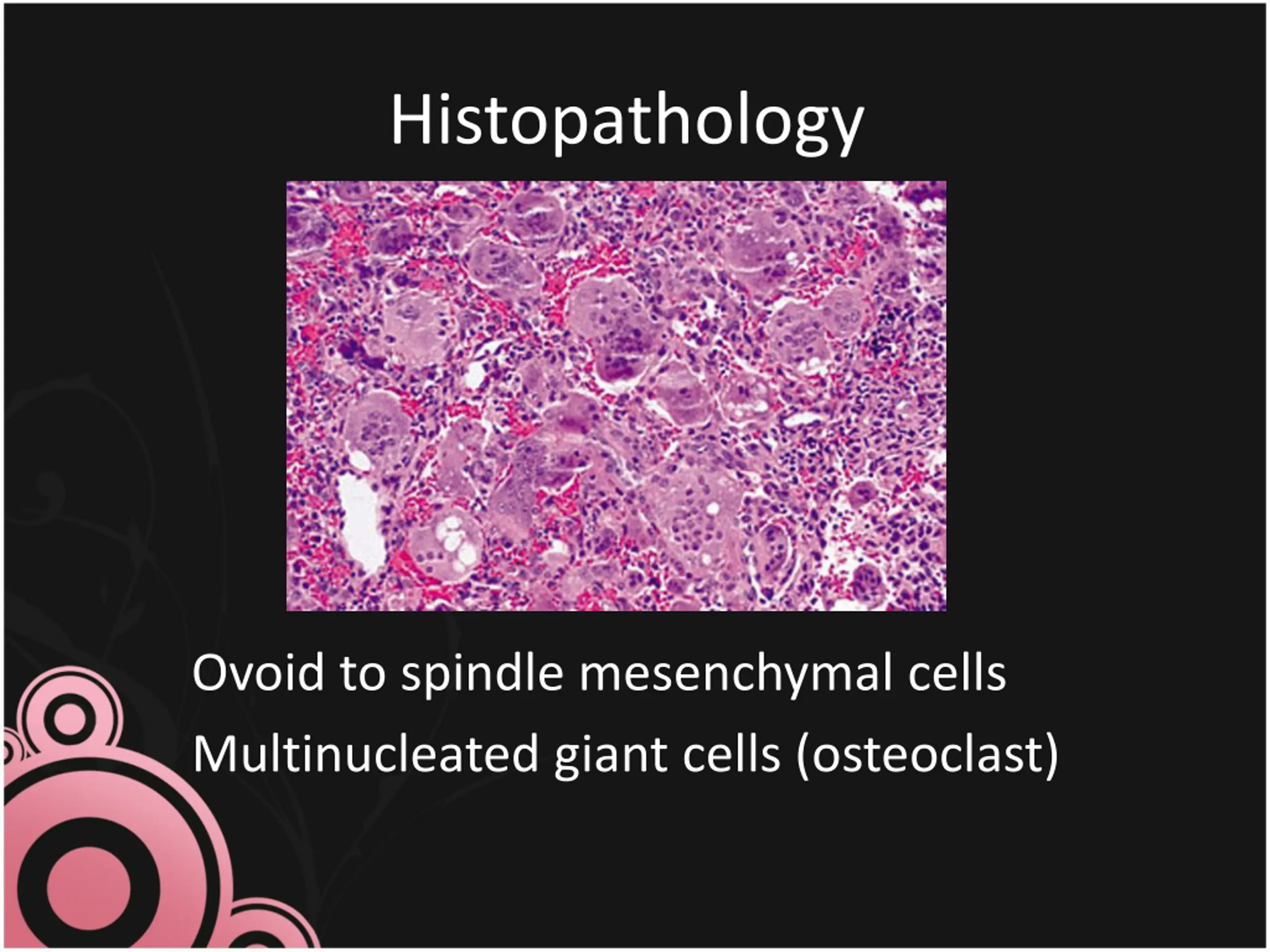 Histopathology

Ovoid to spindle mesenchymal cells

Multinucleated giant cells (osteoclast)